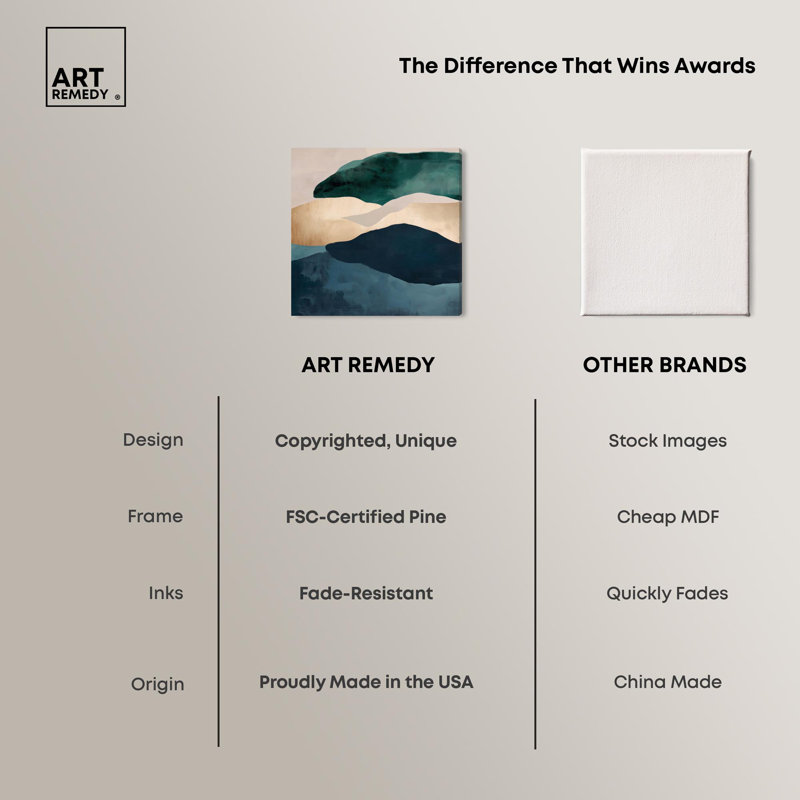 ART REMEDY ®

The Difference That Wins Awards

| | ART REMEDY | OTHER BRANDS |
|---|---|---|
| Design | Copyrighted, Unique | Stock Images |
| Frame | FSC-Certified Pine | Cheap MDF |
| Inks | Fade-Resistant | Quickly Fades |
| Origin | Proudly Made in the USA | China Made |